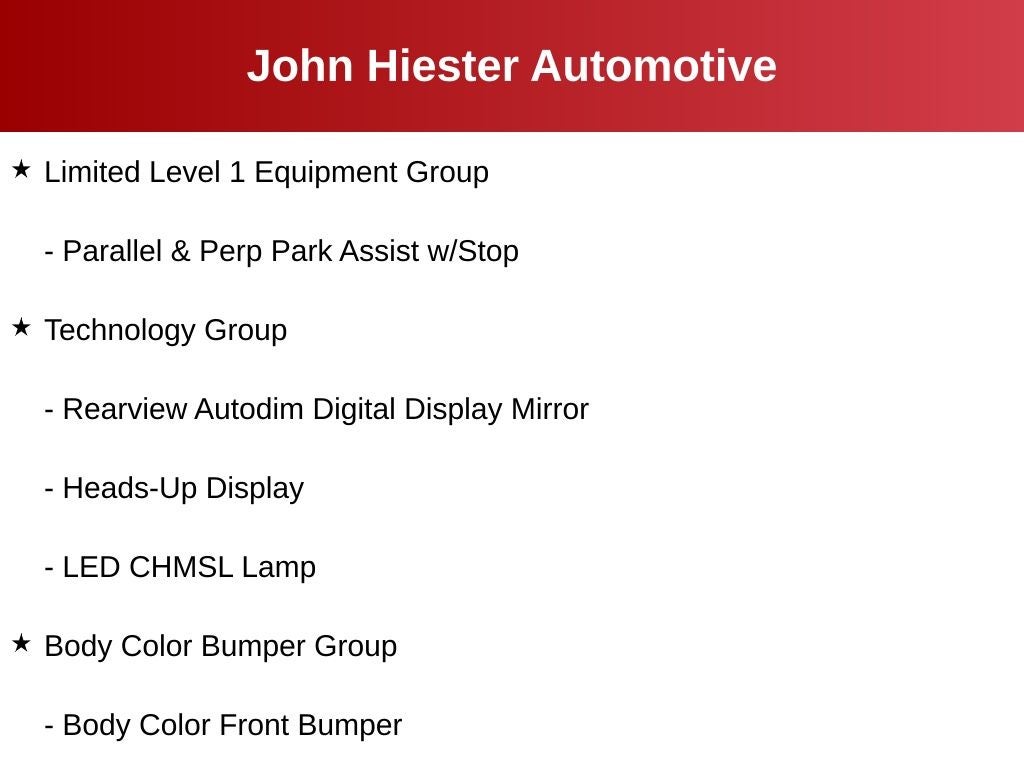 John Hiester Automotive

★ Limited Level 1 Equipment Group

- Parallel & Perp Park Assist w/Stop

★ Technology Group

- Rearview Autodim Digital Display Mirror

- Heads-Up Display

- LED CHMSL Lamp

★ Body Color Bumper Group

- Body Color Front Bumper